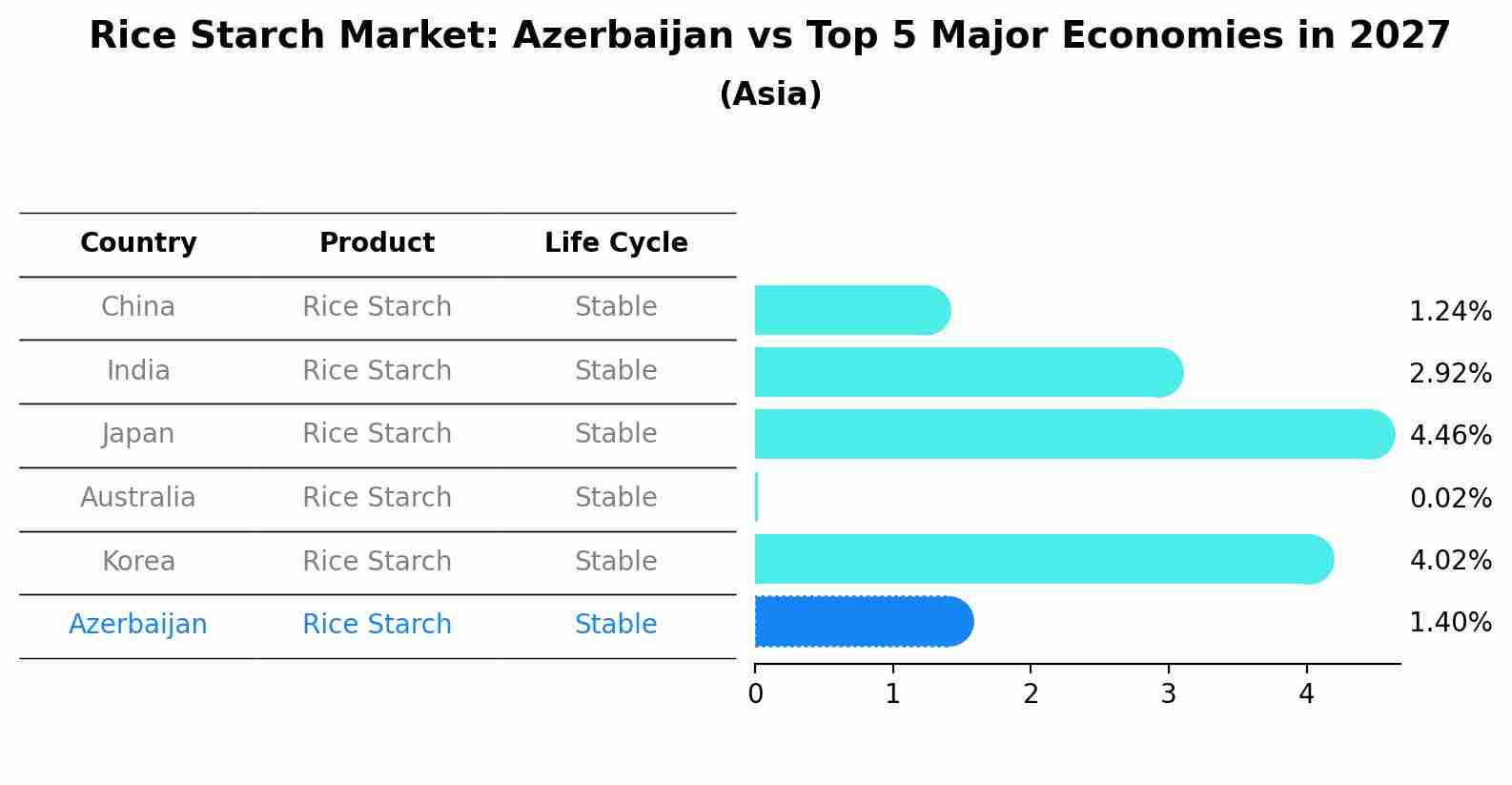 Rice Starch Market: Azerbaijan vs Top 5 Major Economies in 2027
(Asia)

| Country | Product | Life Cycle |
|---|---|---|
| China | Rice Starch | Stable |
| India | Rice Starch | Stable |
| Japan | Rice Starch | Stable |
| Australia | Rice Starch | Stable |
| Korea | Rice Starch | Stable |
| Azerbaijan | Rice Starch | Stable |

1.24%
2.92%
4.46%
0.02%
4.02%
1.40%

0 1 2 3 4